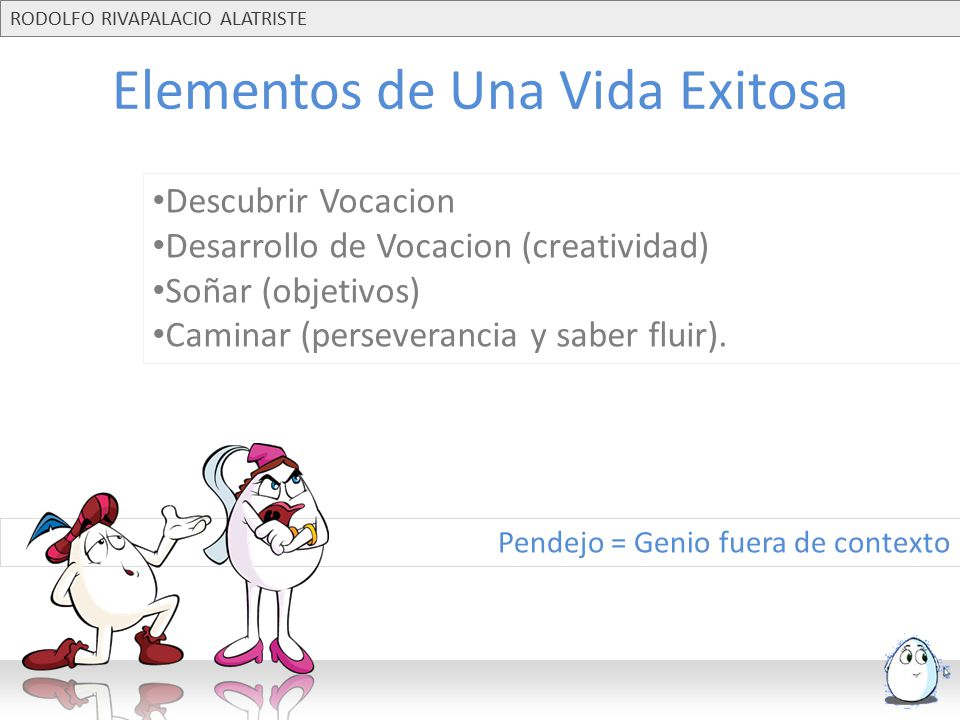 RODOLFO RIVAPALACIO ALATRISTE

Elementos de Una Vida Exitosa

•Descubrir Vocacion
•Desarrollo de Vocacion (creatividad)
•Soñar (objetivos)
•Caminar (perseverancia y saber fluir).

Pendejo = Genio fuera de contexto